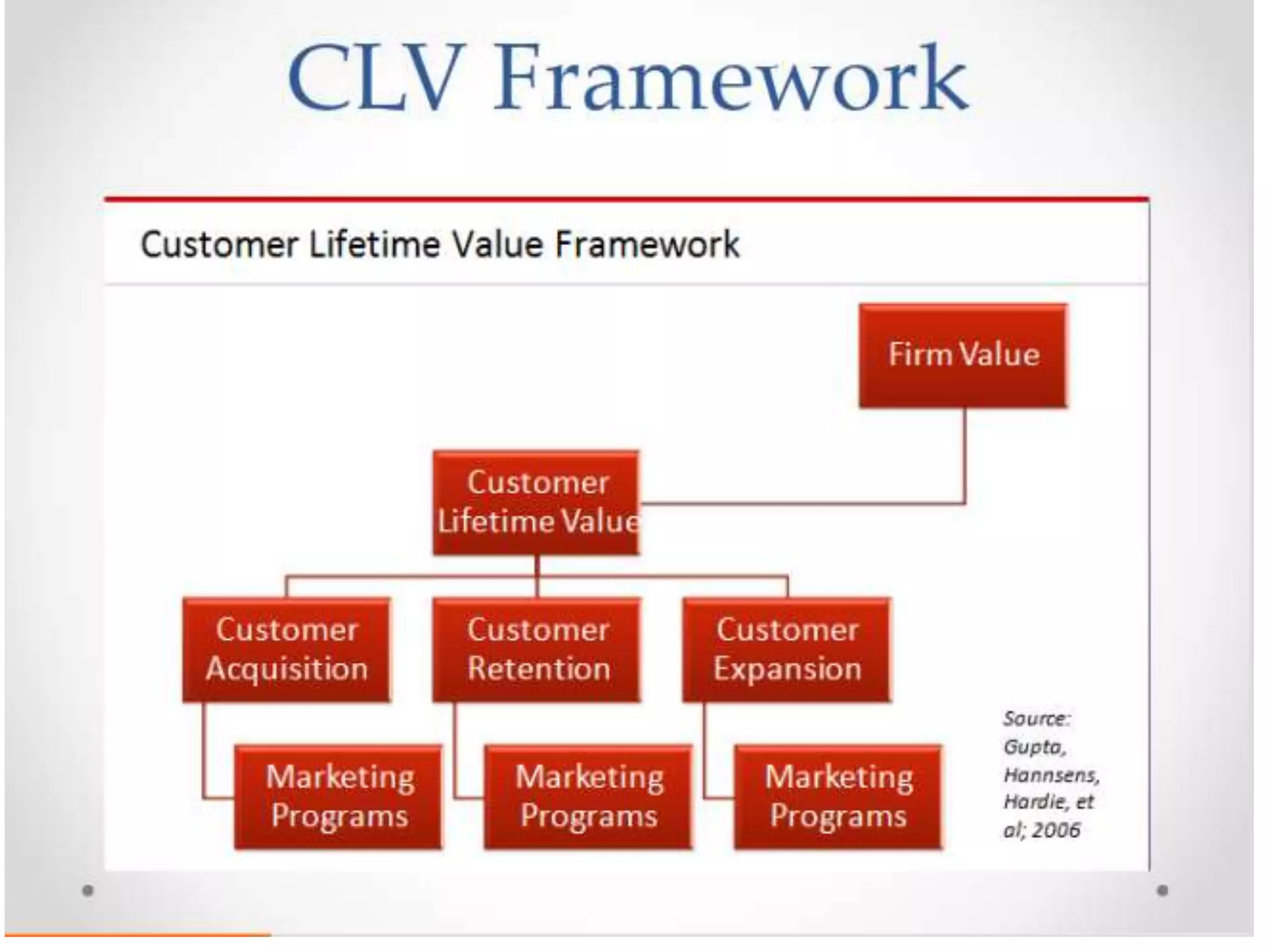 CLV Framework

Customer Lifetime Value Framework

Firm Value

Customer Lifetime Value

Customer Acquisition

Customer Retention

Customer Expansion

Marketing Programs

Marketing Programs

Marketing Programs

Source: Gupta, Hannsens, Hardie, et al; 2006